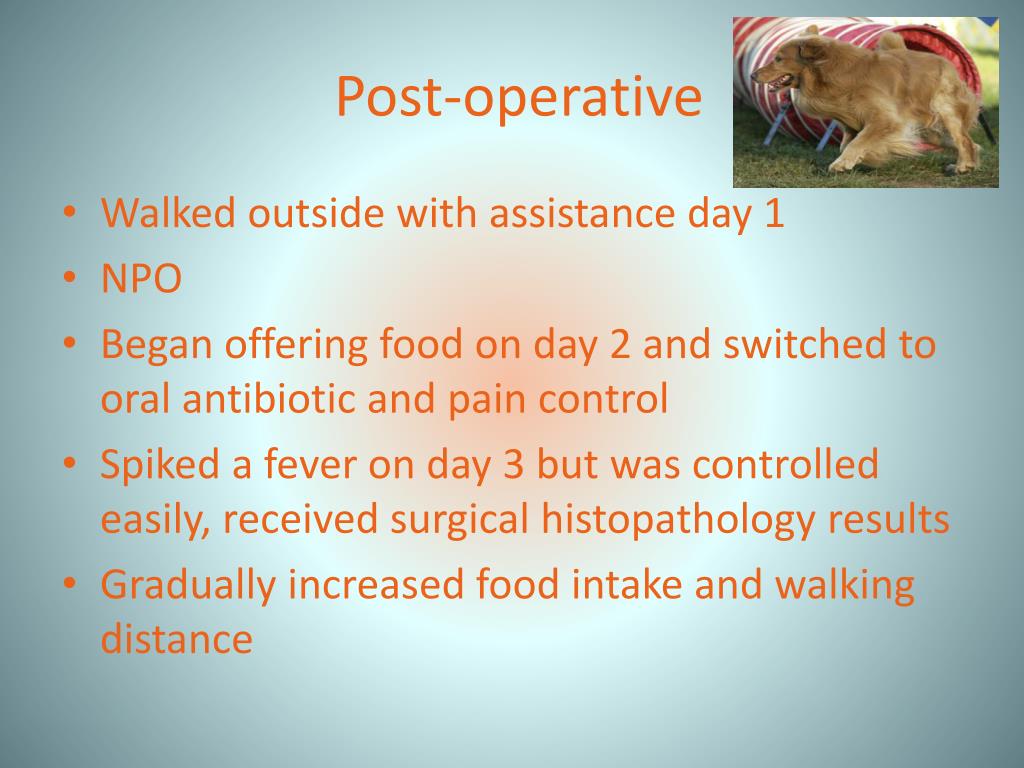 Post-operative

• Walked outside with assistance day 1
• NPO
• Began offering food on day 2 and switched to oral antibiotic and pain control
• Spiked a fever on day 3 but was controlled easily, received surgical histopathology results
• Gradually increased food intake and walking distance